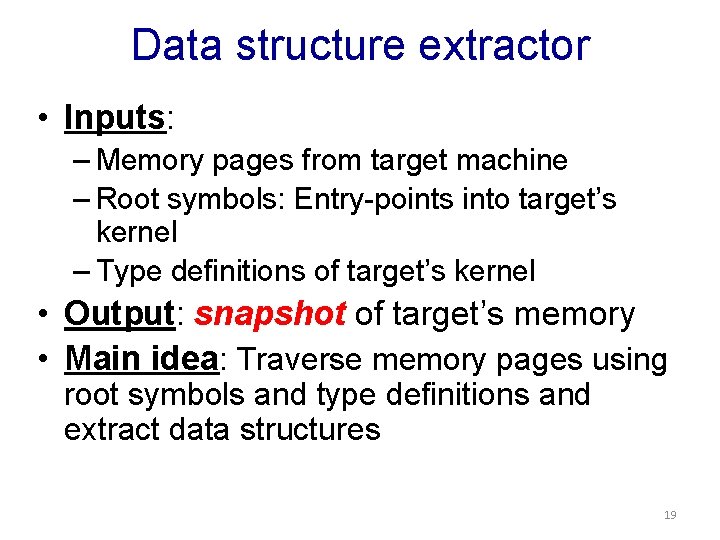 Data structure extractor

• Inputs:
– Memory pages from target machine
– Root symbols: Entry-points into target's kernel
– Type definitions of target's kernel

• Output: snapshot of target's memory

• Main idea: Traverse memory pages using root symbols and type definitions and extract data structures

19